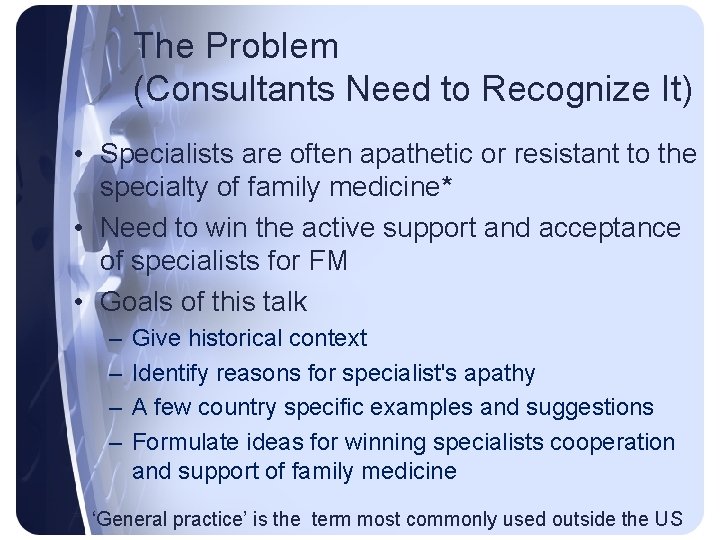 The Problem
(Consultants Need to Recognize It)

• Specialists are often apathetic or resistant to the specialty of family medicine*
• Need to win the active support and acceptance of specialists for FM
• Goals of this talk
– Give historical context
– Identify reasons for specialist's apathy
– A few country specific examples and suggestions
– Formulate ideas for winning specialists cooperation and support of family medicine

'General practice' is the term most commonly used outside the US